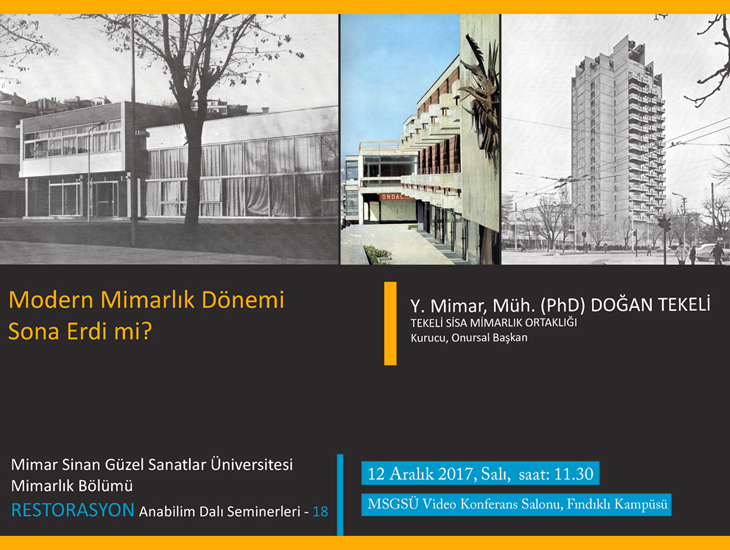 ONDAL

Modern Mimarlık Dönemi Sona Erdi mi?

Y. Mimar, Müh. (PhD) DOĞAN TEKELİ
TEKELİ SİSA MİMARLIK ORTAKLIĞI
Kurucu, Onursal Başkan

Mimar Sinan Güzel Sanatlar Üniversitesi
Mimarlık Bölümü
RESTORASYON Anabilim Dalı Seminerleri - 18

12 Aralık 2017, Salı, saat: 11.30
MSGSÜ Video Konferans Salonu, Fındıklı Kampüsü